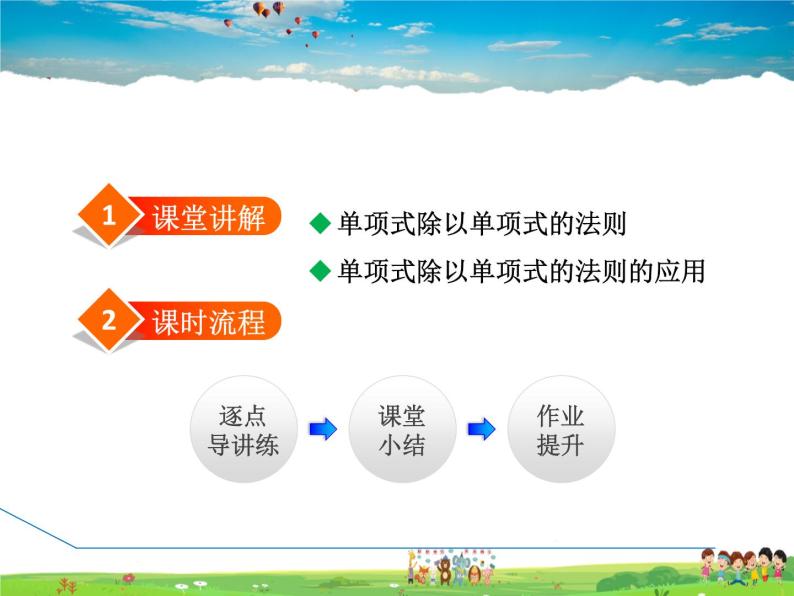 1 课堂讲解

◆ 单项式除以单项式的法则

◆ 单项式除以单项式的法则的应用

2 课时流程

逐点导讲练

课堂小结

作业提升